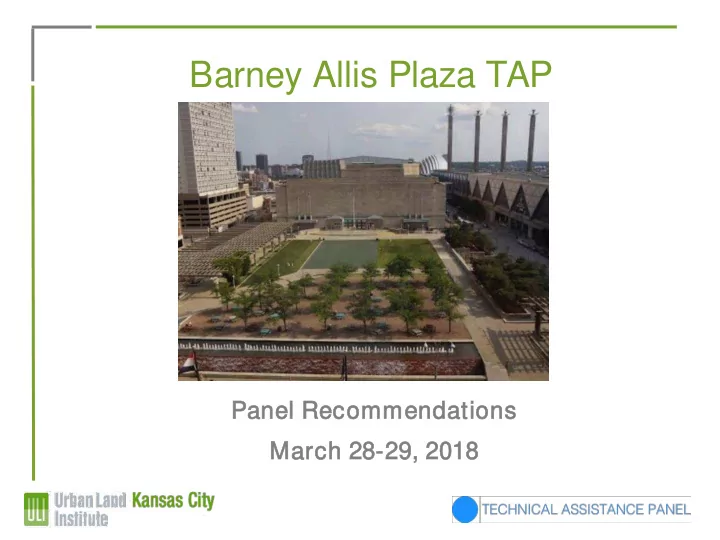 Barney Allis Plaza TAP

Panel Recommendations

March 28-29, 2018

ULI Urban Land Institute Kansas City

TECHNICAL ASSISTANCE PANEL